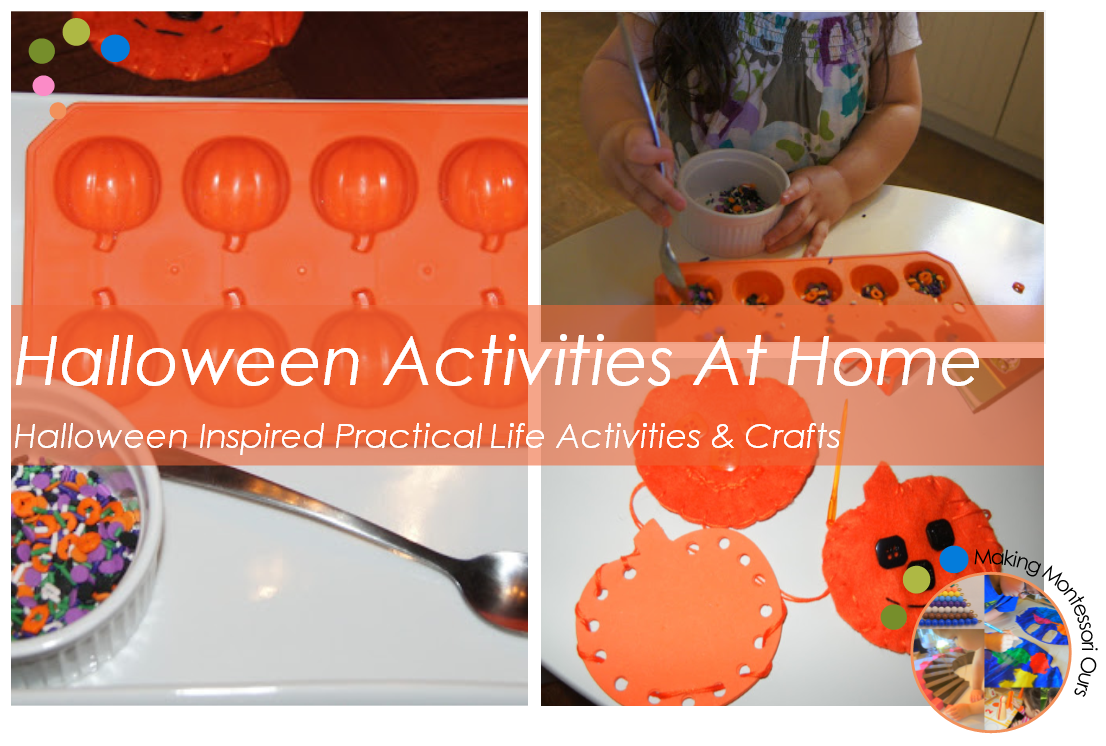 Halloween Activities At Home

Halloween Inspired Practical Life Activities & Crafts

Making Montessori Ours